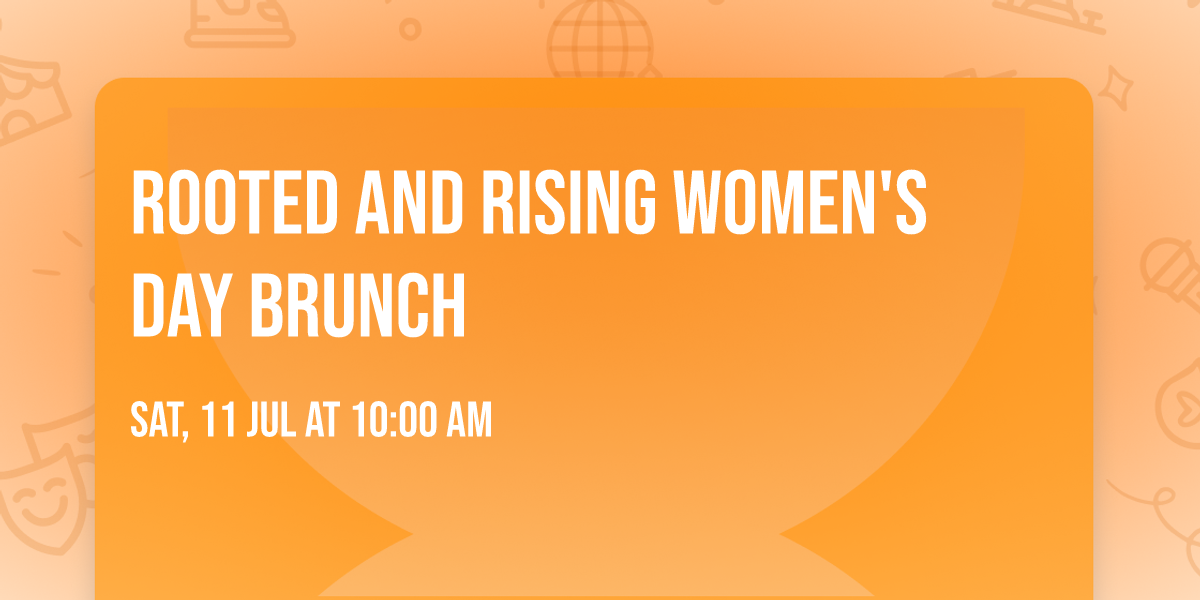 ROOTED AND RISING WOMEN'S DAY BRUNCH

SAT, 11 JUL AT 10:00 AM